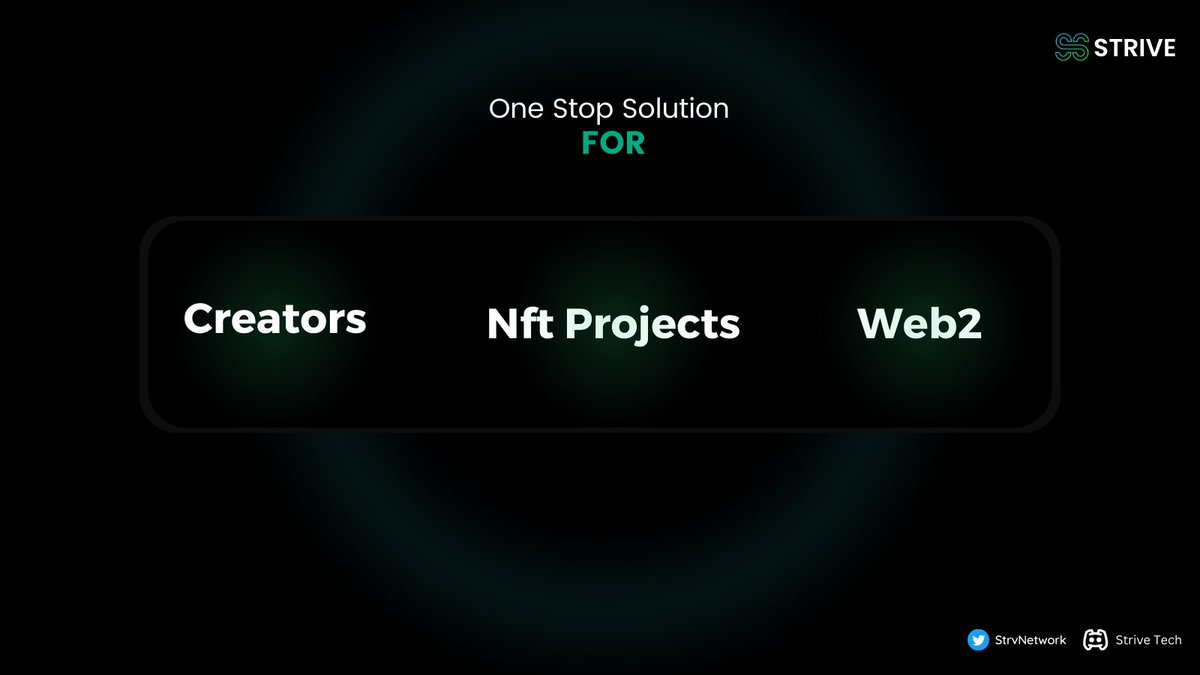 STRIVE

One Stop Solution
FOR

Creators

Nft Projects

Web2

StrvNetwork
Strive Tech